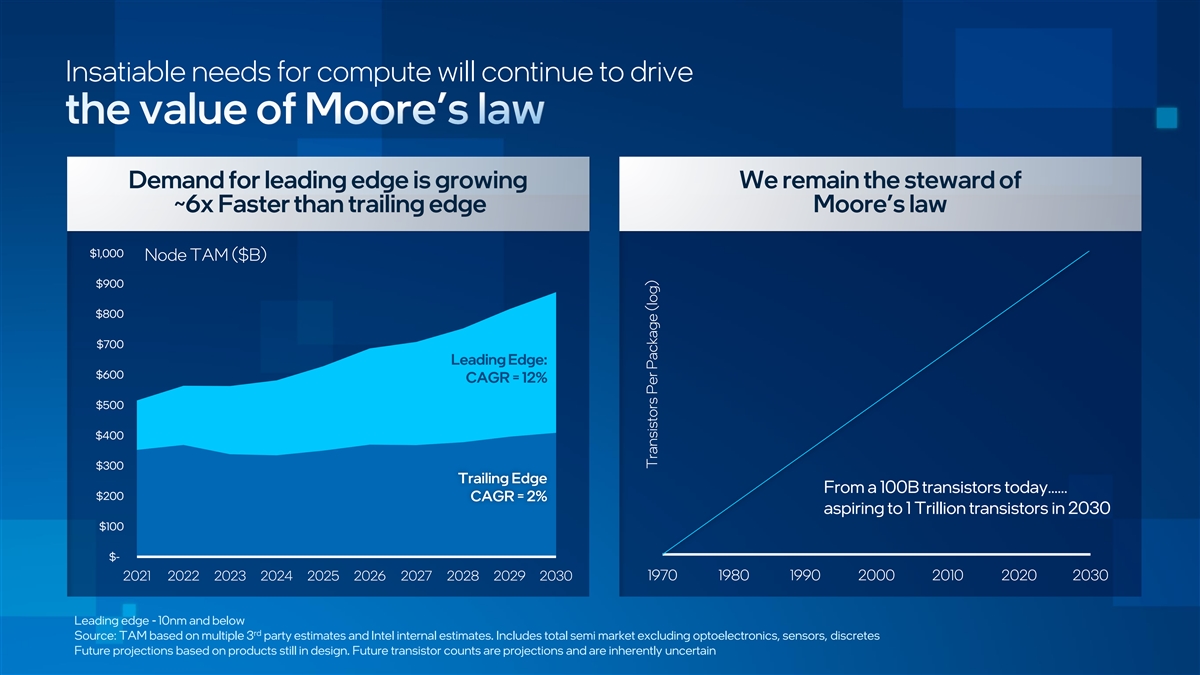 Insatiable needs for compute will continue to drive
the value of Moore's law

Demand for leading edge is growing ~6x Faster than trailing edge

Node TAM ($B)

$1,000
$900
$800
$700
$600
$500
$400
$300
$200
$100
$-

Leading Edge: CAGR = 12%

Trailing Edge CAGR = 2%

2021 2022 2023 2024 2025 2026 2027 2028 2029 2030

We remain the steward of Moore's law

Transistors Per Package (log)

From a 100B transistors today……
aspiring to 1 Trillion transistors in 2030

1970 1980 1990 2000 2010 2020 2030

Leading edge - 10nm and below
Source: TAM based on multiple 3$^{rd}$ party estimates and Intel internal estimates. Includes total semi market excluding optoelectronics, sensors, discretes
Future projections based on products still in design. Future transistor counts are projections and are inherently uncertain